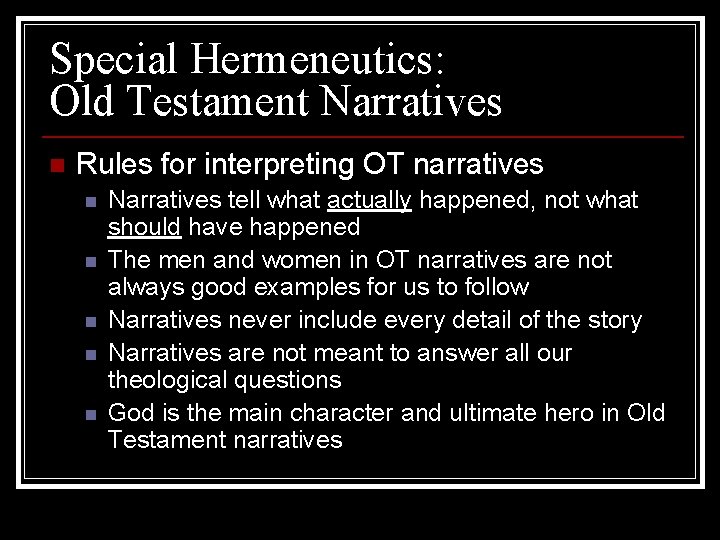 Special Hermeneutics:
Old Testament Narratives

Rules for interpreting OT narratives

Narratives tell what actually happened, not what should have happened

The men and women in OT narratives are not always good examples for us to follow

Narratives never include every detail of the story

Narratives are not meant to answer all our theological questions

God is the main character and ultimate hero in Old Testament narratives